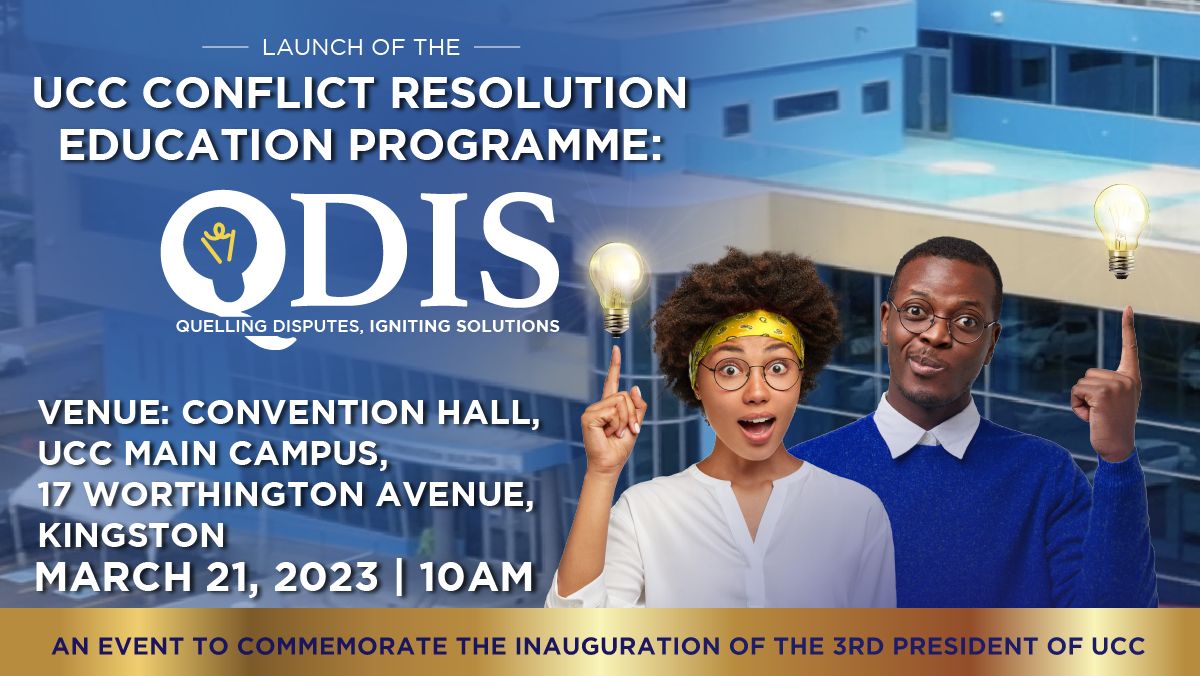 LAUNCH OF THE

UCC CONFLICT RESOLUTION EDUCATION PROGRAMME:

QDIS

QUELLING DISPUTES, IGNITING SOLUTIONS

VENUE: CONVENTION HALL, UCC MAIN CAMPUS, 17 WORTHINGTON AVENUE, KINGSTON

MARCH 21, 2023 | 10AM

AN EVENT TO COMMEMORATE THE INAUGURATION OF THE 3RD PRESIDENT OF UCC